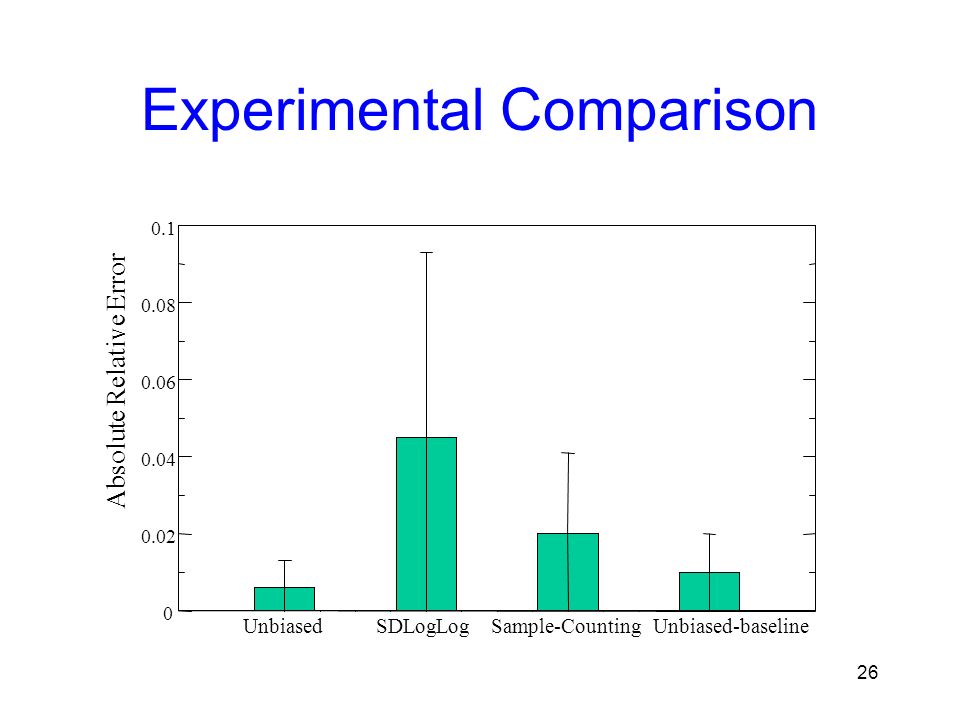 Experimental Comparison

Absolute Relative Error

0.1
0.08
0.06
0.04
0.02
0

Unbiased SDLogLog Sample-Counting Unbiased-baseline

26